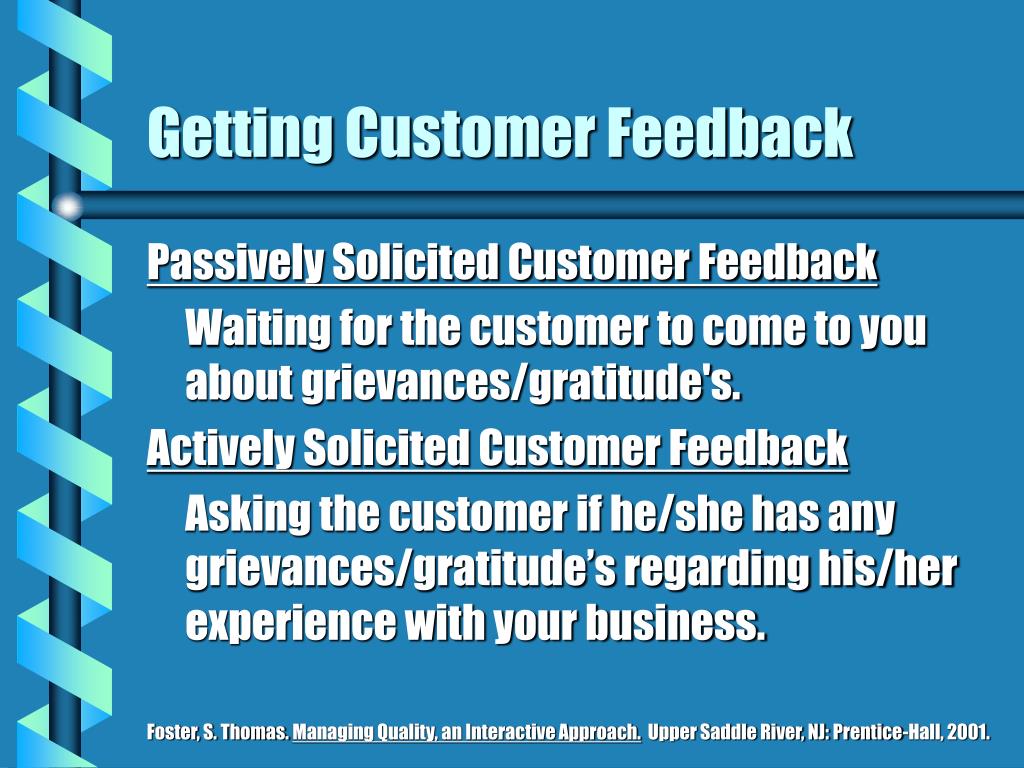 Getting Customer Feedback

Passively Solicited Customer Feedback

Waiting for the customer to come to you about grievances/gratitude's.

Actively Solicited Customer Feedback

Asking the customer if he/she has any grievances/gratitude’s regarding his/her experience with your business.

Foster, S. Thomas. Managing Quality, an Interactive Approach. Upper Saddle River, NJ; Prentice-Hall, 2001.